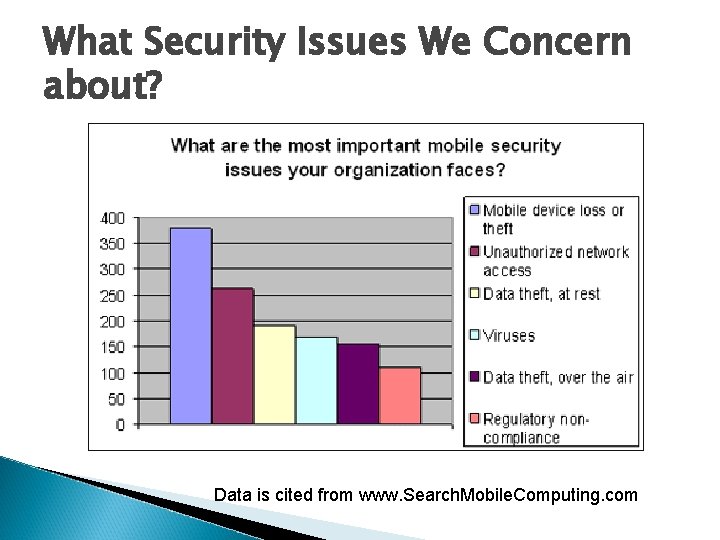 What Security Issues We Concern about?

What are the most important mobile security issues your organization faces?

400
350
300
250
200
150
100
50
0

Mobile device loss or theft
Unauthorized network access
Data theft, at rest
Viruses
Data theft, over the air
Regulatory non-compliance

Data is cited from www.SearchMobileComputing.com